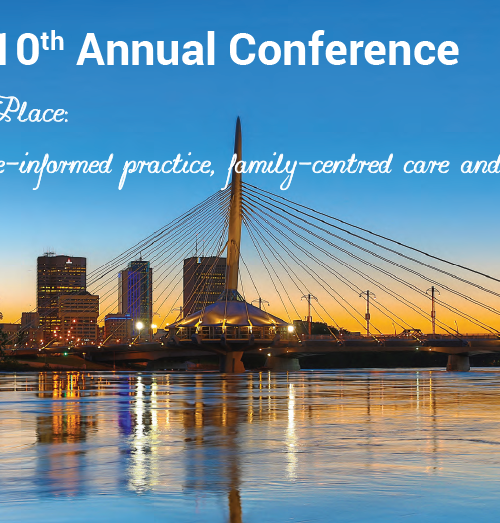 10th Annual Conference

Place:

e-informed practice, family-centred care and